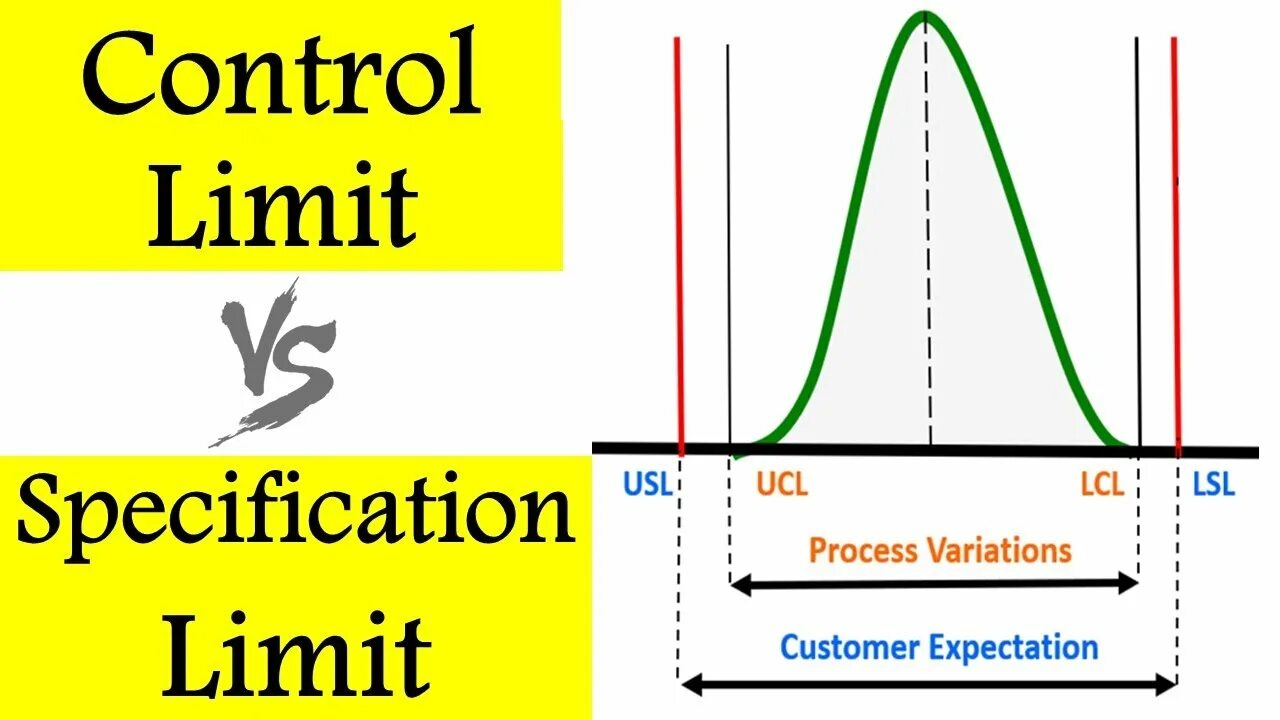 Control Limit

VS

Specification Limit

USL

UCL

LCL

LSL

Process Variations

Customer Expectation